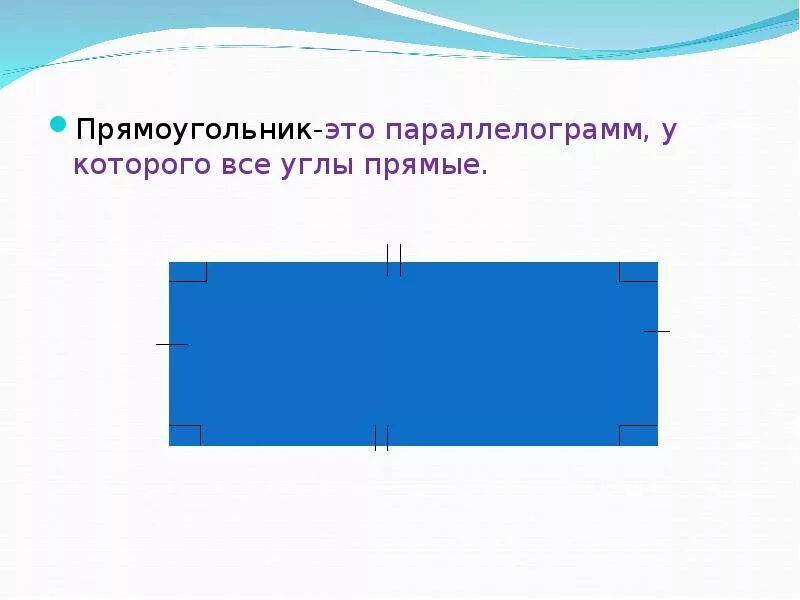 Прямоугольник-это параллелограмм, у которого все углы прямые.